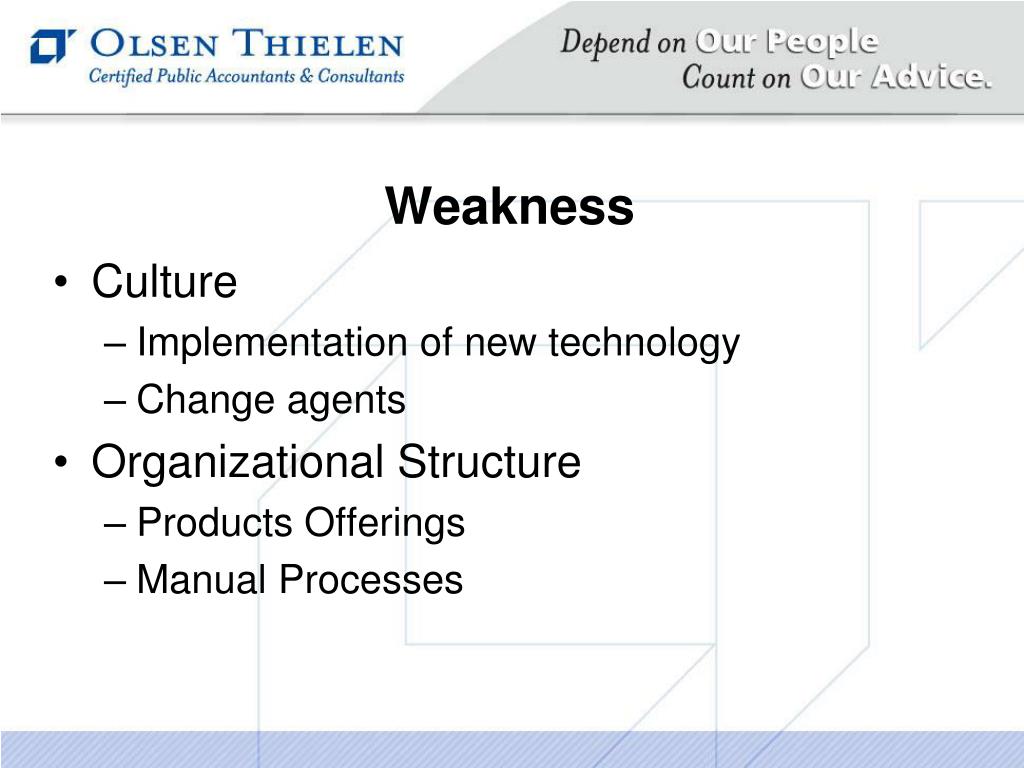 OLSEN THIELEN
Certified Public Accountants & Consultants

Depend on Our People
Count on Our Advice.

Weakness

• Culture
– Implementation of new technology
– Change agents
• Organizational Structure
– Products Offerings
– Manual Processes